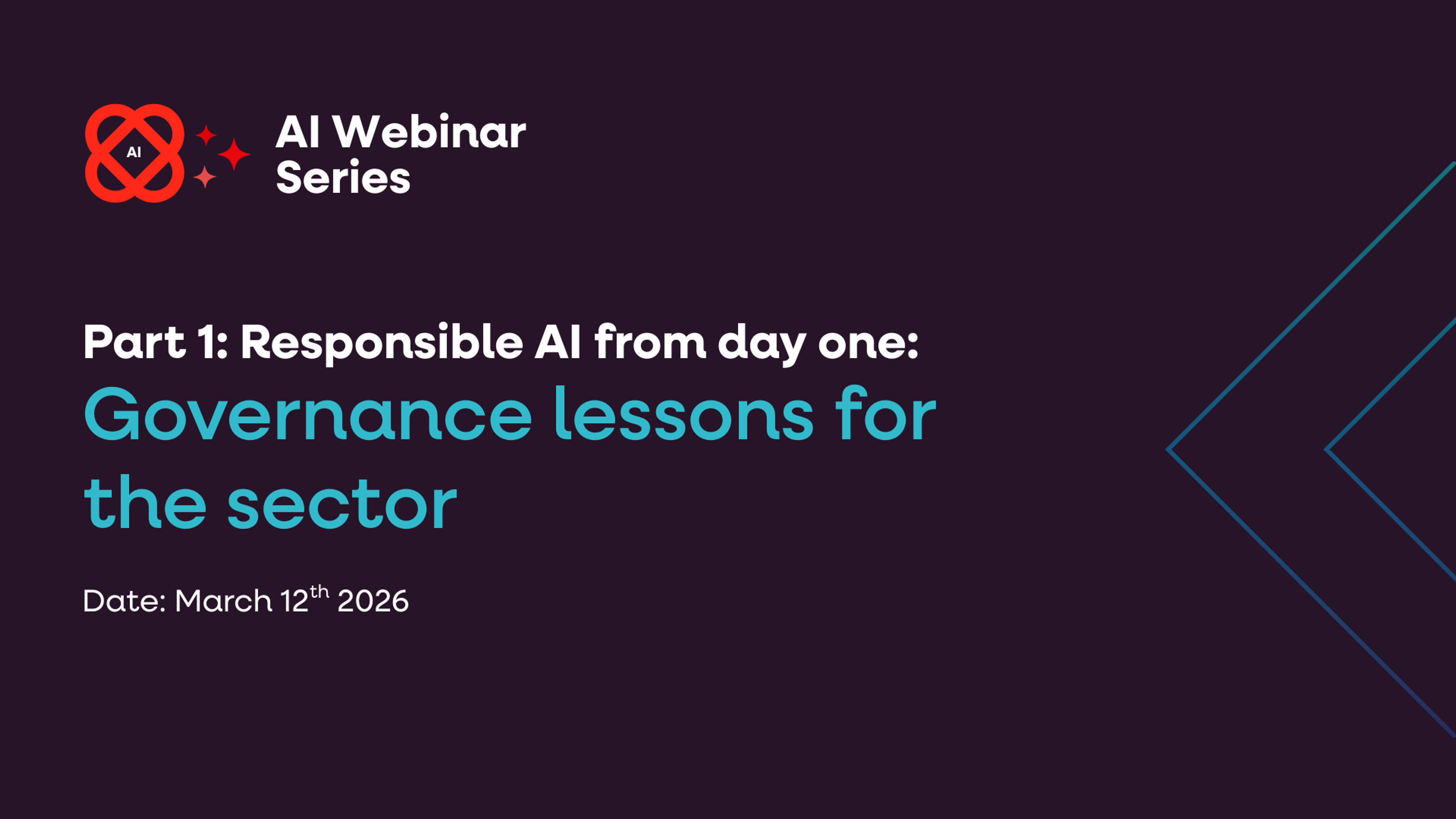 AI

AI Webinar Series

Part 1: Responsible AI from day one:

Governance lessons for the sector

Date: March 12$^{th}$ 2026